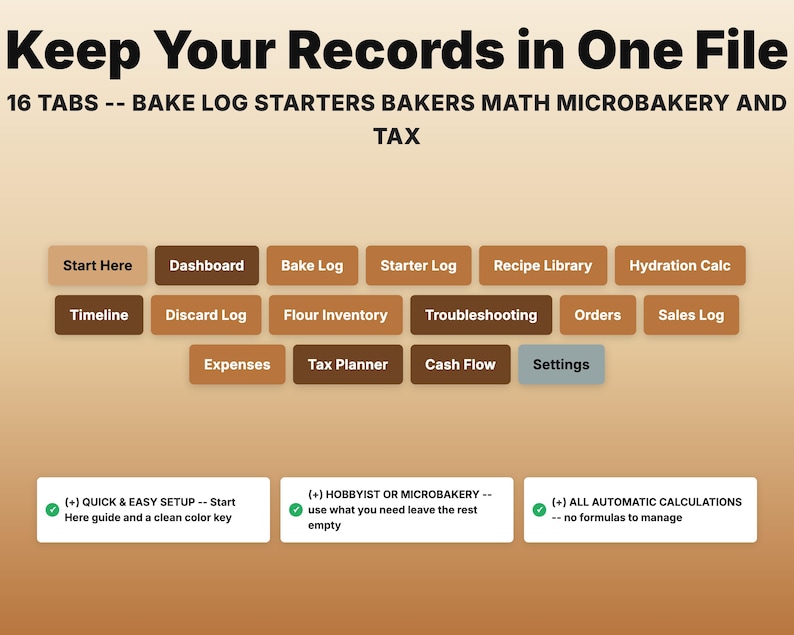 Keep Your Records in One File

16 TABS -- BAKE LOG STARTERS BAKERS MATH MICROBAKERY AND TAX

Start Here
Dashboard
Bake Log
Starter Log
Recipe Library
Hydration Calc
Timeline
Discard Log
Flour Inventory
Troubleshooting
Orders
Sales Log
Expenses
Tax Planner
Cash Flow
Settings

(+) QUICK & EASY SETUP -- Start Here guide and a clean color key

(+) HOBBYIST OR MICROBAKERY -- use what you need leave the rest empty

(+) ALL AUTOMATIC CALCULATIONS -- no formulas to manage